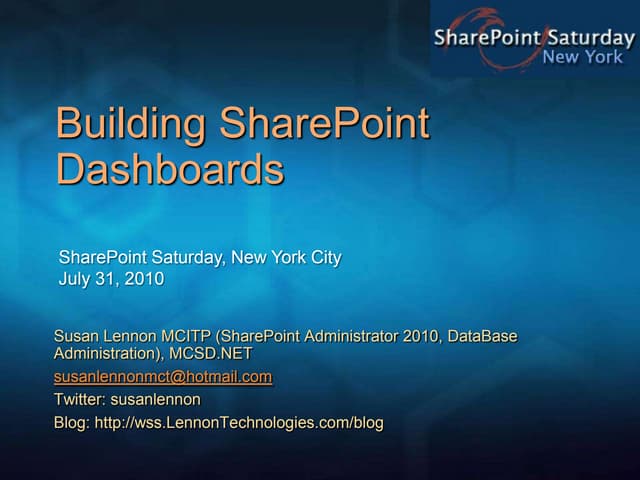 SharePoint Saturday
New York

Building SharePoint Dashboards

SharePoint Saturday, New York City
July 31, 2010

Susan Lennon MCITP (SharePoint Administrator 2010, DataBase Administration), MCSD.NET

susanlennonmct@hotmail.com

Twitter: susanlennon

Blog: http://wss.LennonTechnologies.com/blog